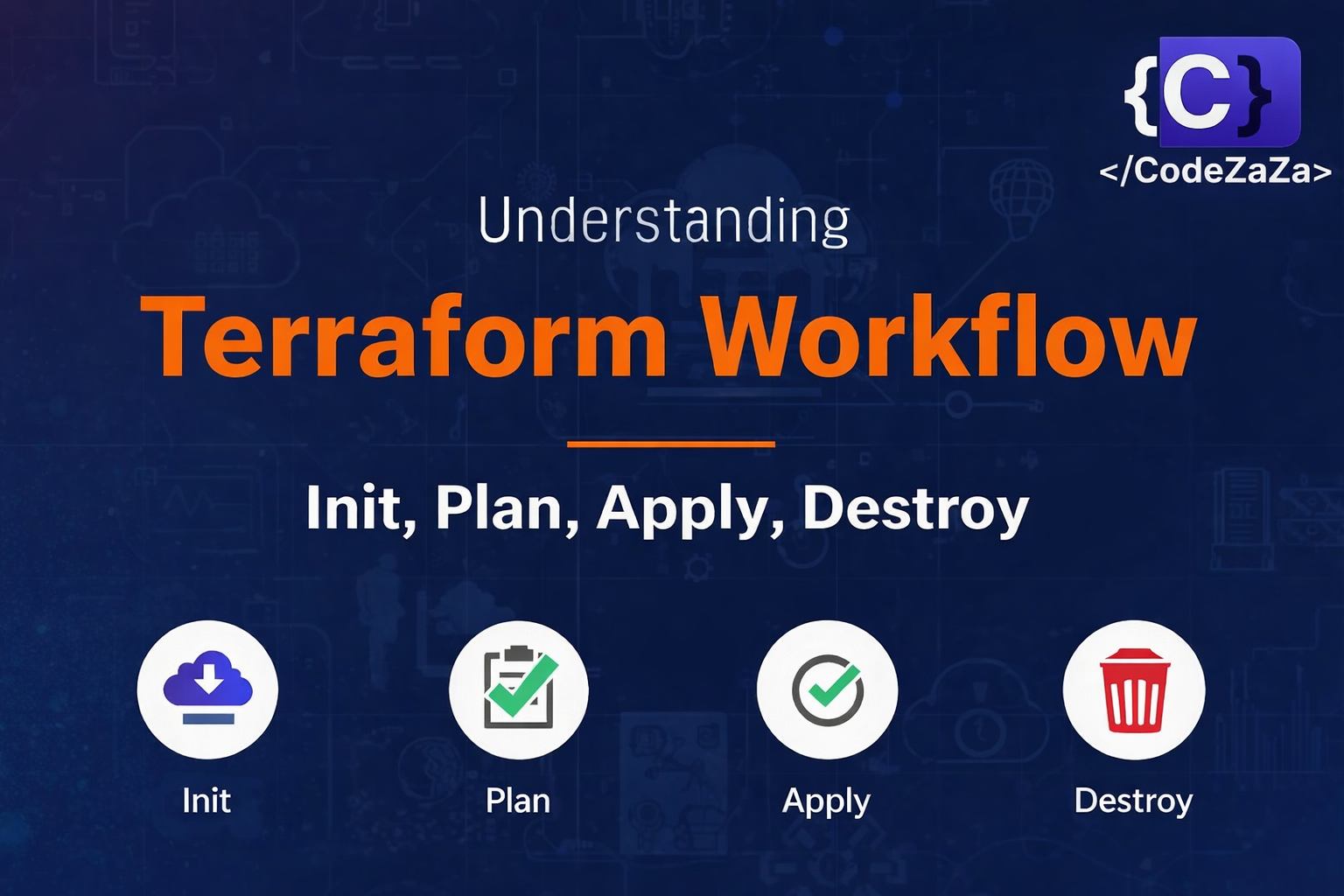 {C}
</CodeZaZa>

Understanding

Terraform Workflow

Init, Plan, Apply, Destroy

Init

Plan

Apply

Destroy